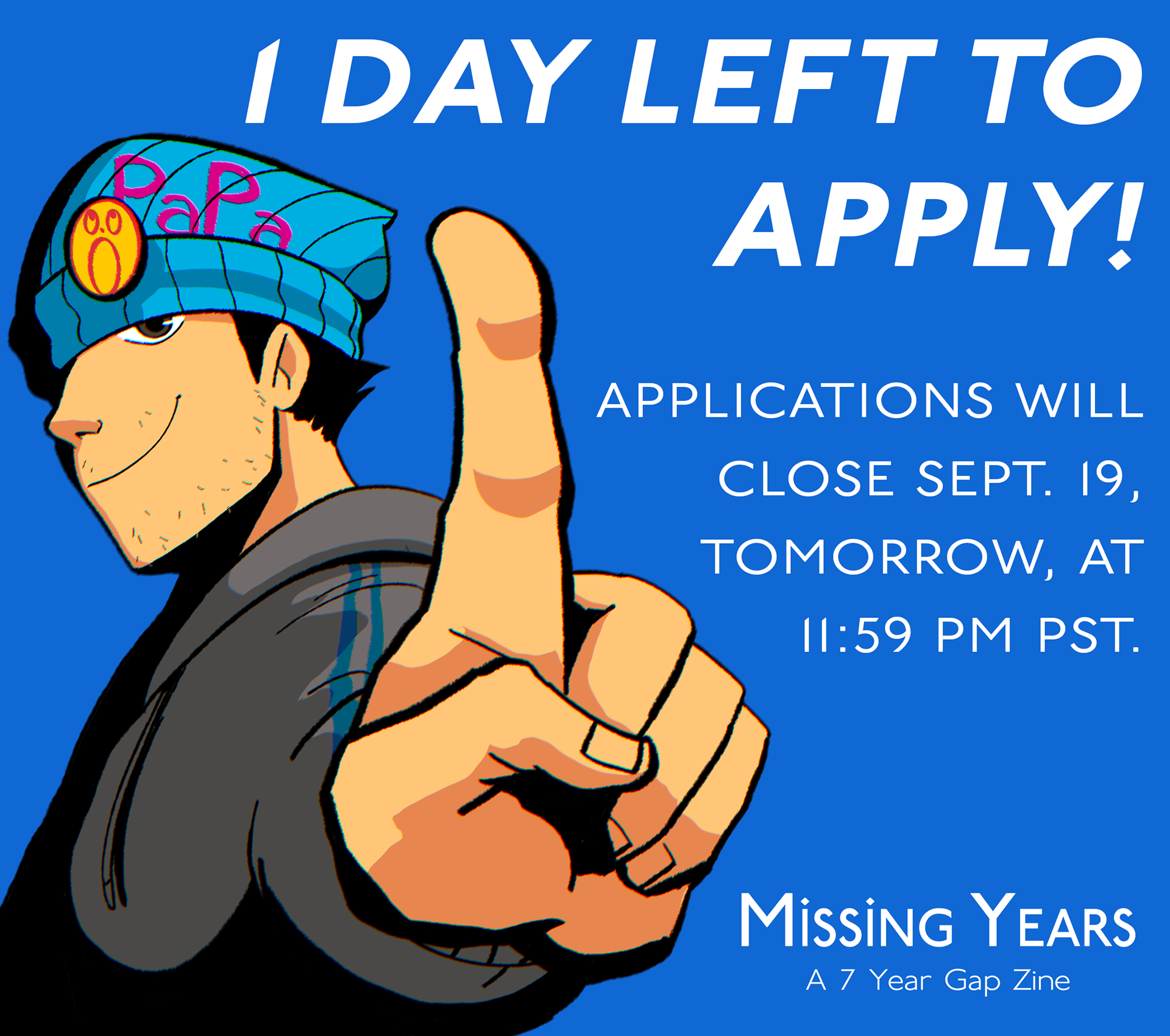 1 DAY LEFT TO APPLY!

PaPa

APPLICATIONS WILL CLOSE SEPT. 19, TOMORROW, AT 11:59 PM PST.

MISSING YEARS
A 7 Year Gap Zine